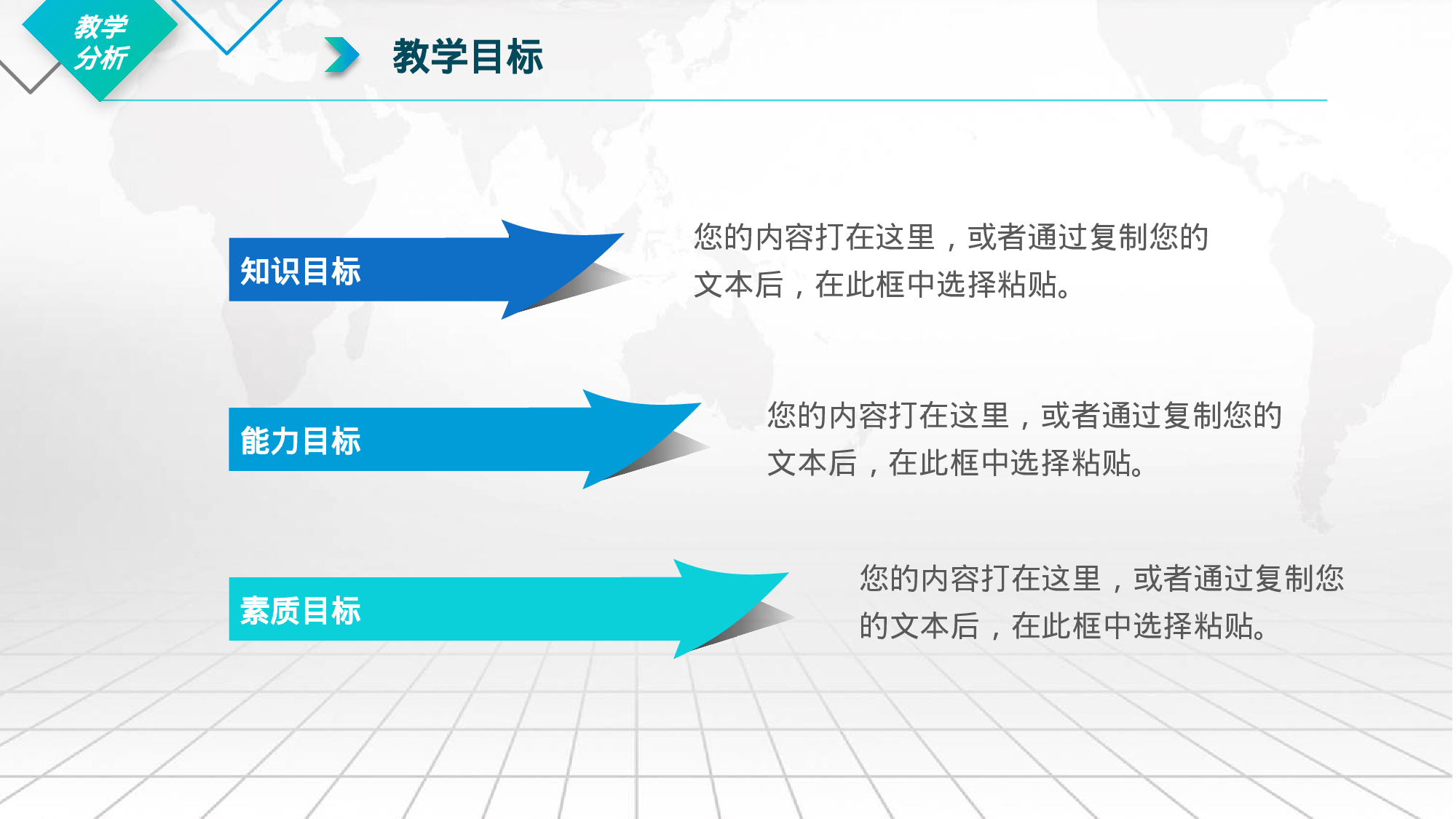 教学分析

教学目标

知识目标

您的内容打在这里，或者通过复制您的文本后，在此框中选择粘贴。

能力目标

您的内容打在这里，或者通过复制您的文本后，在此框中选择粘贴。

素质目标

您的内容打在这里，或者通过复制您的文本后，在此框中选择粘贴。